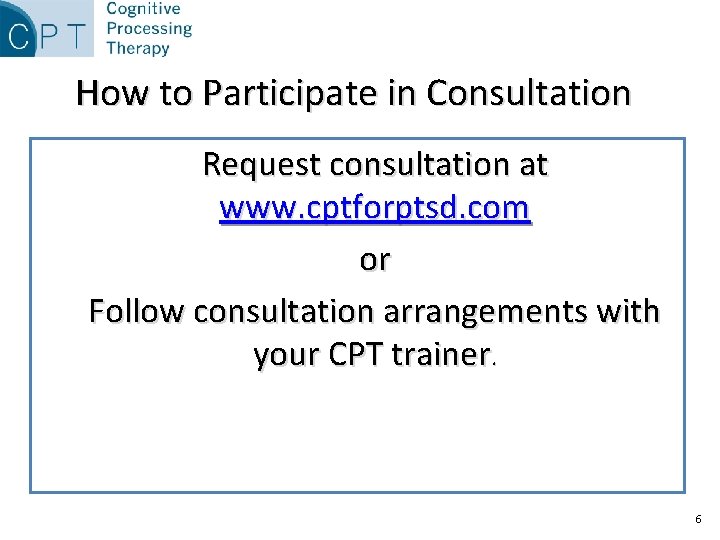 CPT Cognitive Processing Therapy

How to Participate in Consultation

Request consultation at www.cptforptsd.com

or

Follow consultation arrangements with your CPT trainer.

6